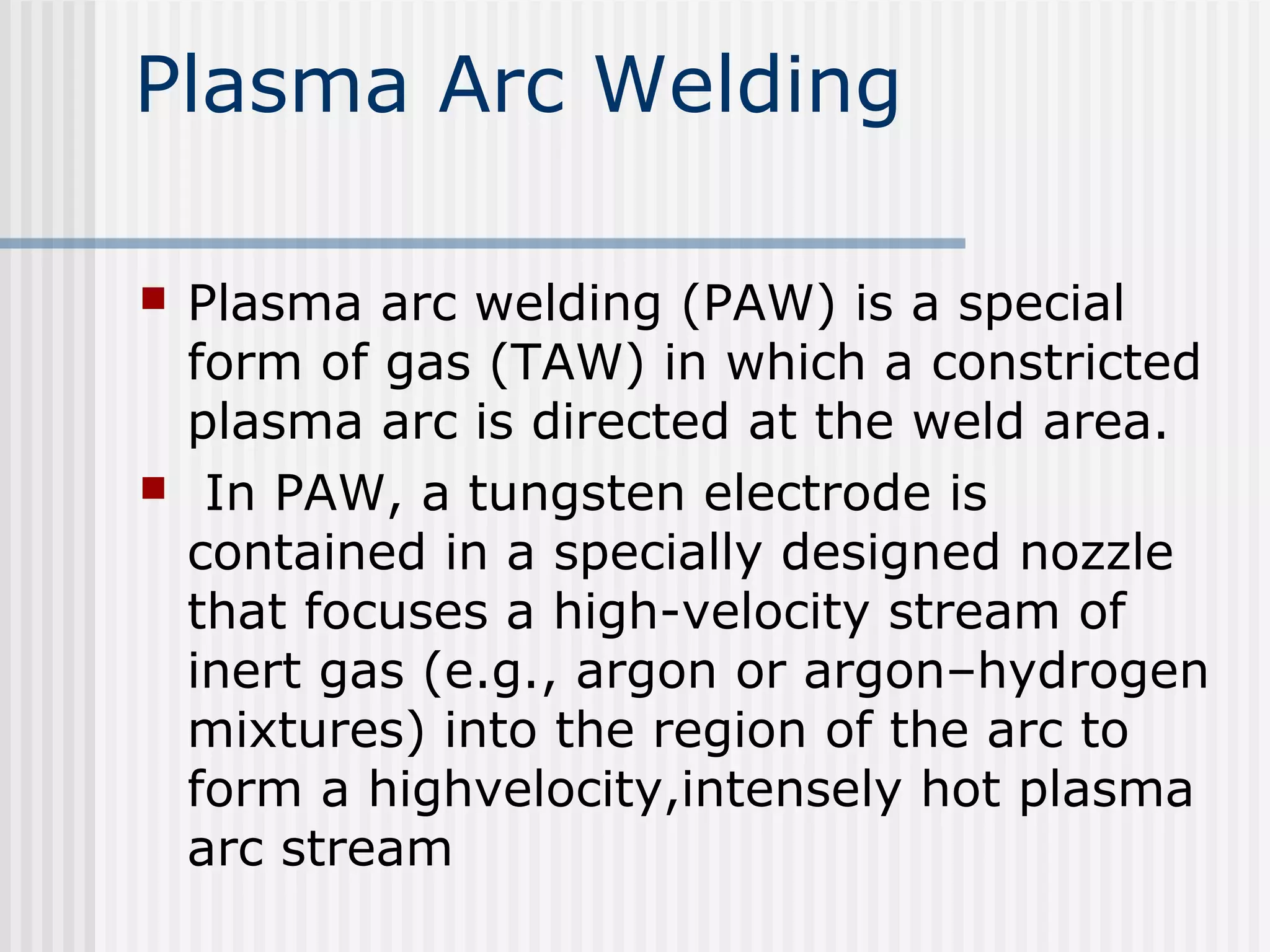 Plasma Arc Welding

- Plasma arc welding (PAW) is a special form of gas (TAW) in which a constricted plasma arc is directed at the weld area.
- In PAW, a tungsten electrode is contained in a specially designed nozzle that focuses a high-velocity stream of inert gas (e.g., argon or argon–hydrogen mixtures) into the region of the arc to form a highvelocity,intensely hot plasma arc stream